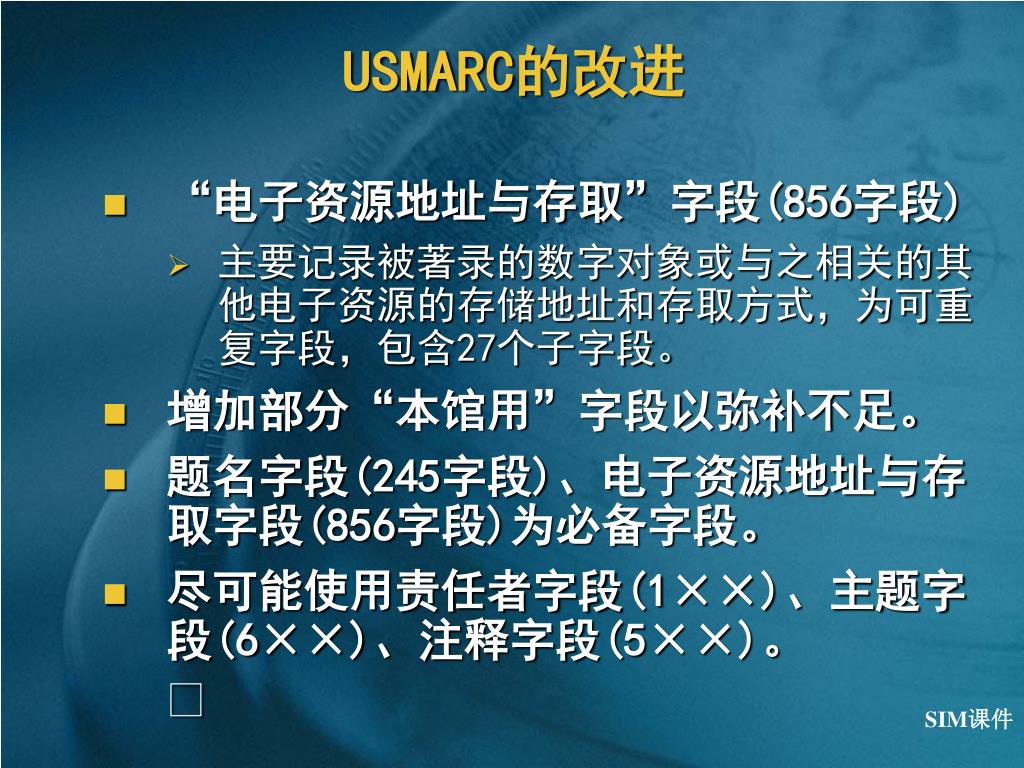 USMARC的改进

“电子资源地址与存取”字段(856字段)

主要记录被著录的数字对象或与之相关的其他电子资源的存储地址和存取方式，为可重复字段，包含27个子字段。

增加部分“本馆用”字段以弥补不足。

题名字段(245字段)、电子资源地址与存取字段(856字段)为必备字段。

尽可能使用责任者字段(1××)、主题字段(6××)、注释字段(5××)。

□

SIM课件